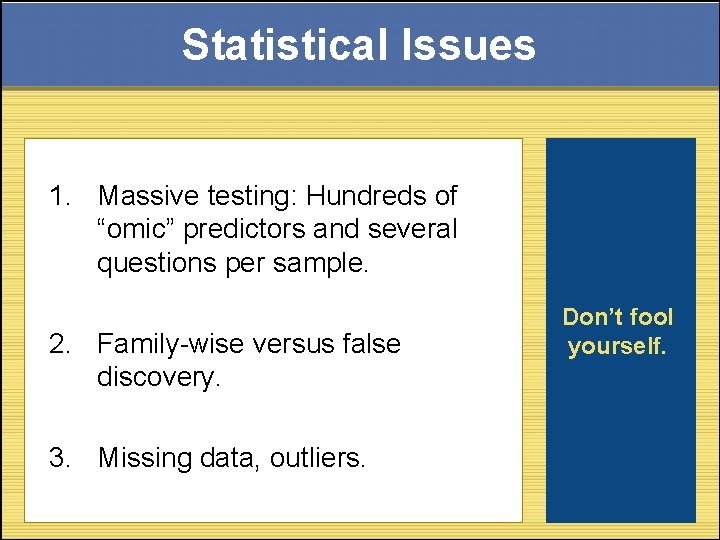 Statistical Issues

1. Massive testing: Hundreds of “omic” predictors and several questions per sample.

2. Family-wise versus false discovery.

3. Missing data, outliers.

Don’t fool yourself.